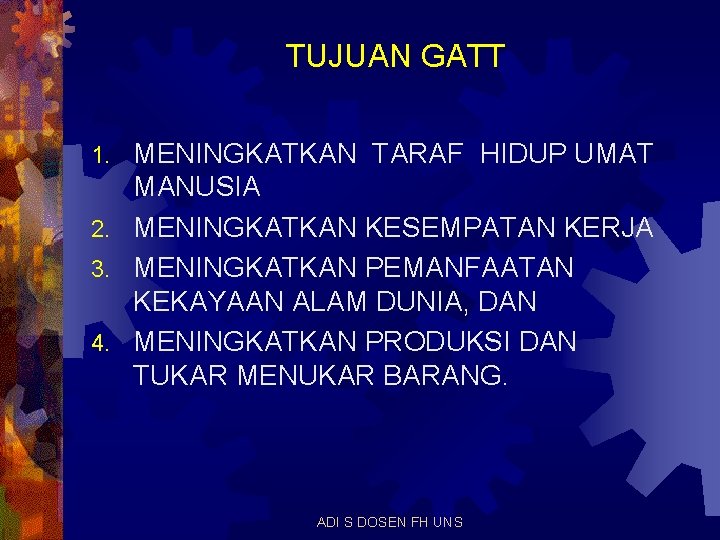 TUJUAN GATT

1. MENINGKATKAN TARAF HIDUP UMAT MANUSIA
2. MENINGKATKAN KESEMPATAN KERJA
3. MENINGKATKAN PEMANFAATAN KEKAYAAN ALAM DUNIA, DAN
4. MENINGKATKAN PRODUKSI DAN TUKAR MENUKAR BARANG.

ADI S DOSEN FH UNS